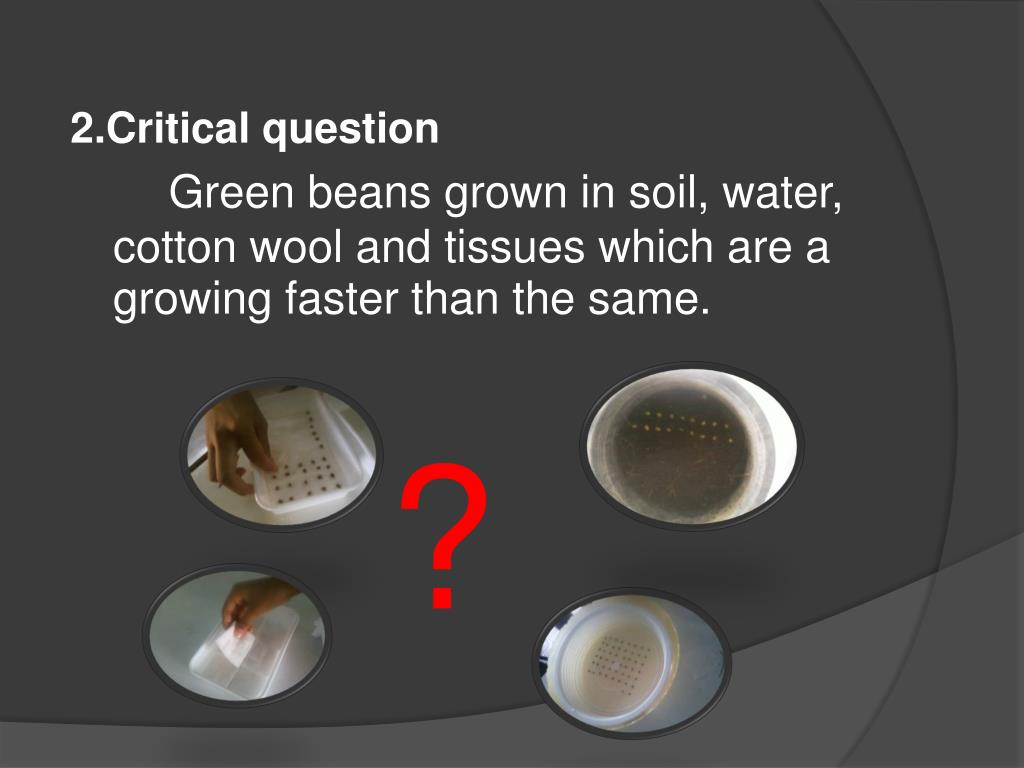 2.Critical question

Green beans grown in soil, water, cotton wool and tissues which are a growing faster than the same.

?